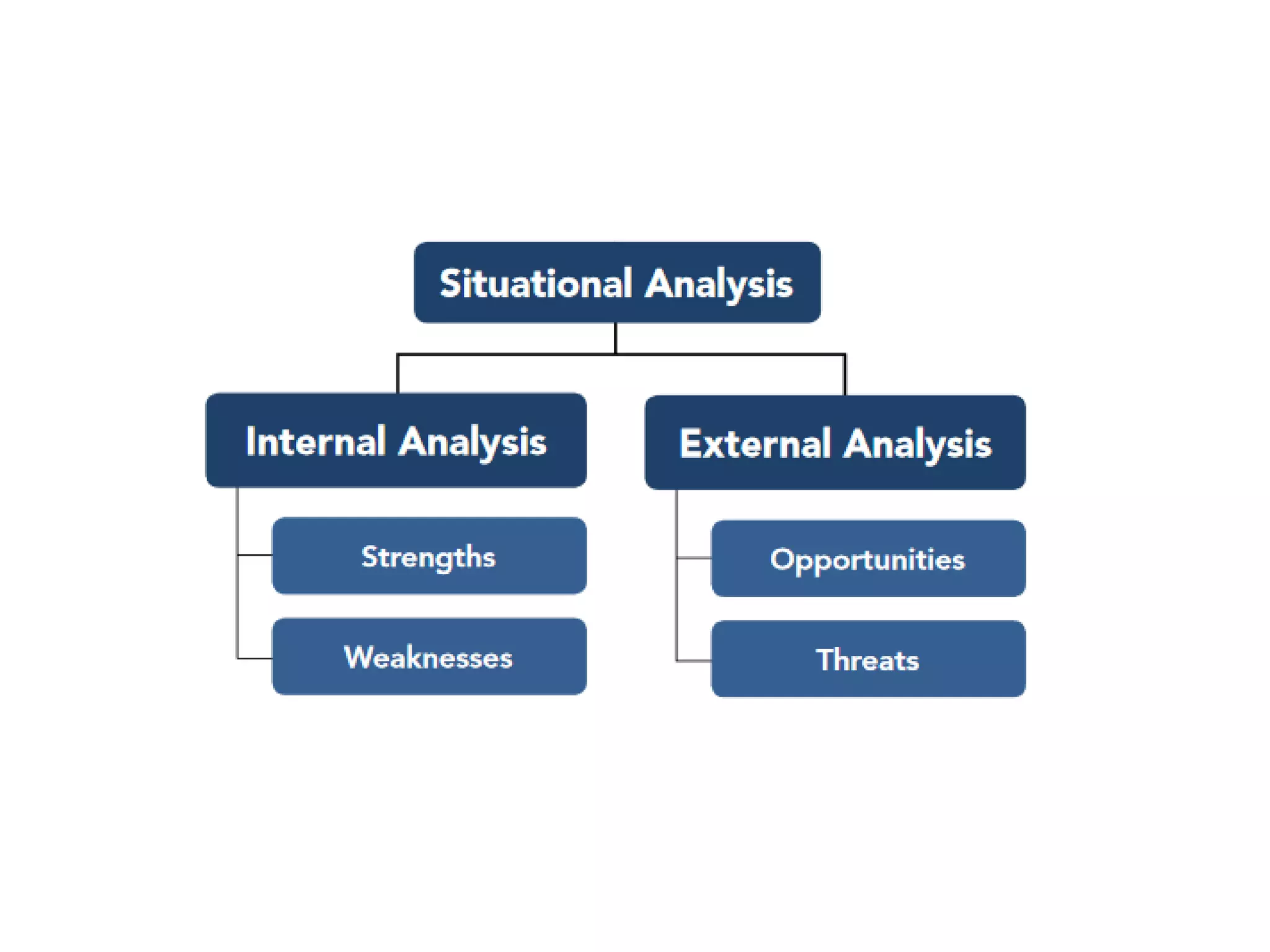 Situational Analysis

Internal Analysis

Strengths

Weaknesses

External Analysis

Opportunities

Threats